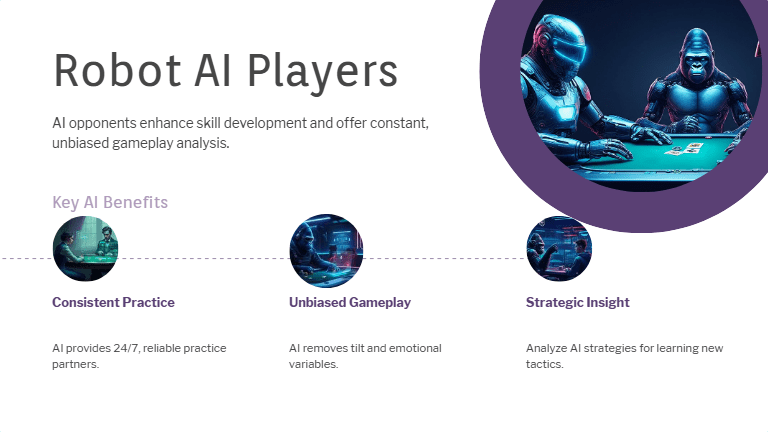 Robot AI Players

AI opponents enhance skill development and offer constant, unbiased gameplay analysis.

Key AI Benefits

Consistent Practice

AI provides 24/7, reliable practice partners.

Unbiased Gameplay

AI removes tilt and emotional variables.

Strategic Insight

Analyze AI strategies for learning new tactics.